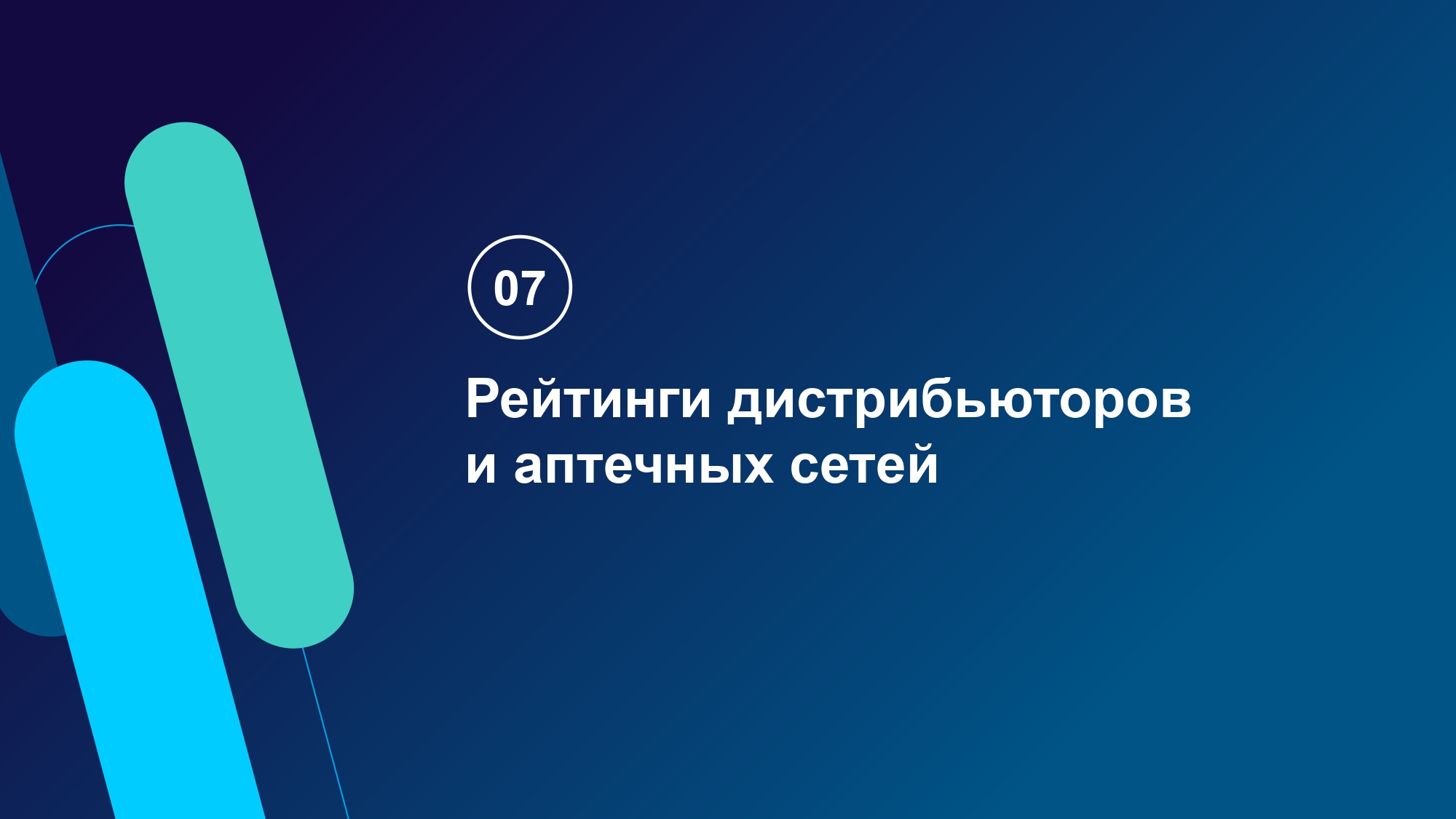 07

Рейтинги дистрибьюторов и аптечных сетей